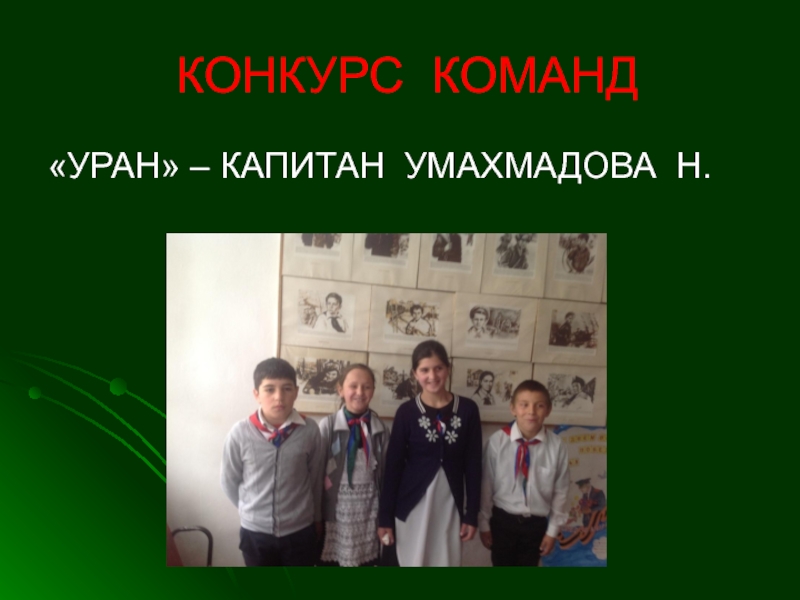 КОНКУРС КОМАНД

«УРАН» – КАПИТАН УМАХМАДОВА Н.